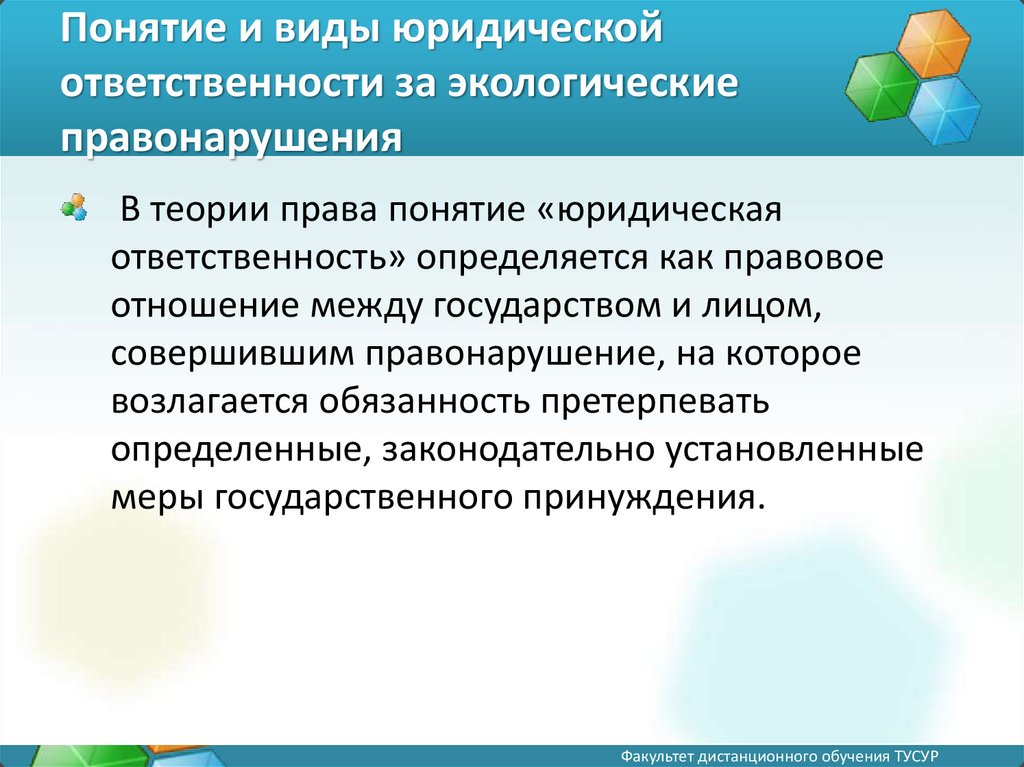 Понятие и виды юридической ответственности за экологические правонарушения

В теории права понятие «юридическая ответственность» определяется как правовое отношение между государством и лицом, совершившим правонарушение, на которое возлагается обязанность претерпевать определенные, законодательно установленные меры государственного принуждения.

Факультет дистанционного обучения ТУСУР